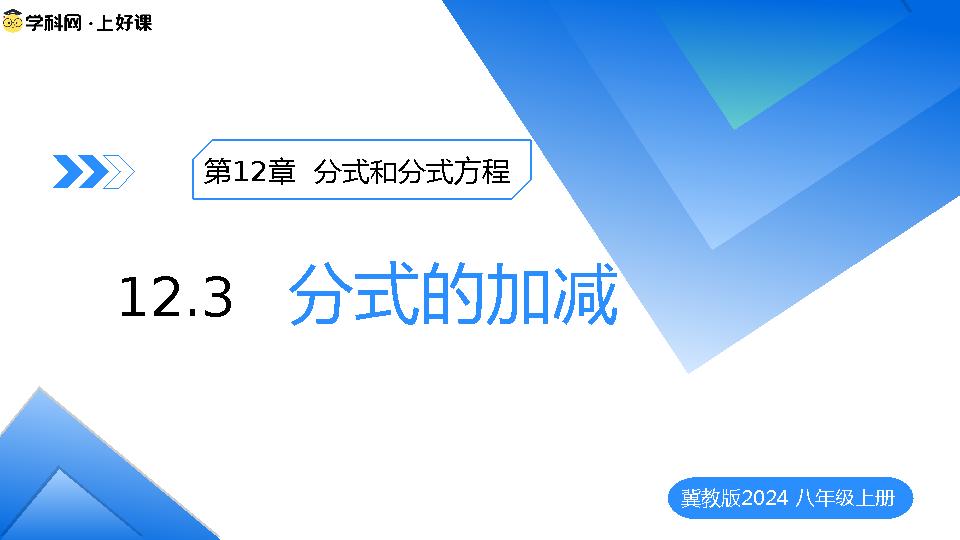 学科网 · 上好课

第12章 分式和分式方程

12.3 分式的加减

冀教版2024 八年级上册